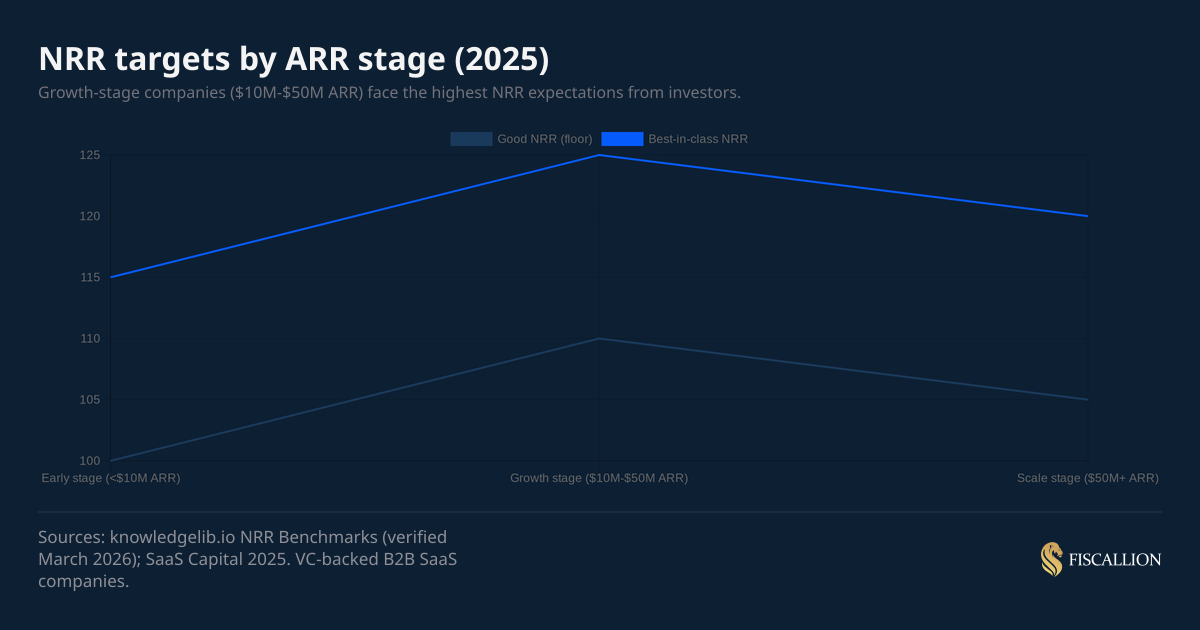 NRR targets by ARR stage (2025)

Growth-stage companies ($10M-$50M ARR) face the highest NRR expectations from investors.

Good NRR (floor)
Best-in-class NRR

125
120
115
110
105
100

Early stage (<$10M ARR)
Growth stage ($10M-$50M ARR)
Scale stage ($50M+ ARR)

Sources: knowledgelib.io NRR Benchmarks (verified March 2026); SaaS Capital 2025. VC-backed B2B SaaS companies.

FISCALLION